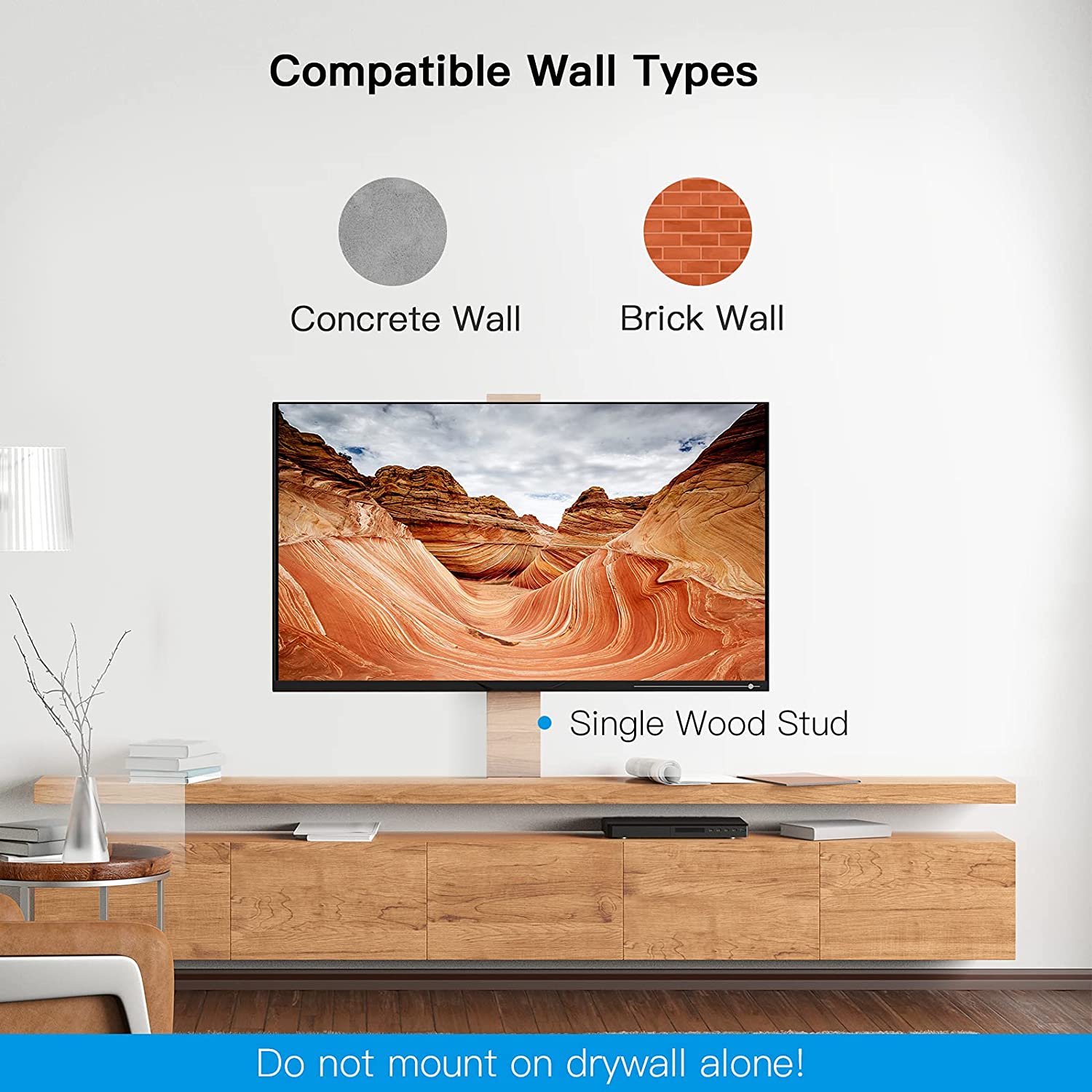 Compatible Wall Types

Concrete Wall

Brick Wall

Single Wood Stud

Do not mount on drywall alone!